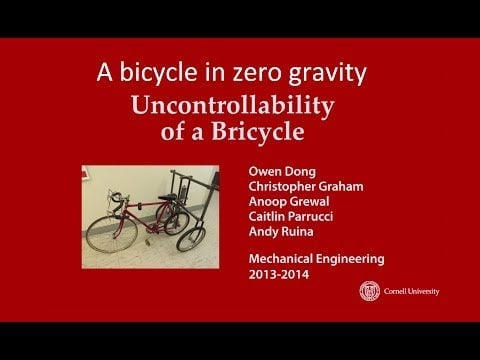 A bicycle in zero gravity
Uncontrollability of a Bricycle

Owen Dong
Christopher Graham
Anoop Grewal
Caitlin Parrucci
Andy Ruina

Mechanical Engineering
2013-2014

Cornell University